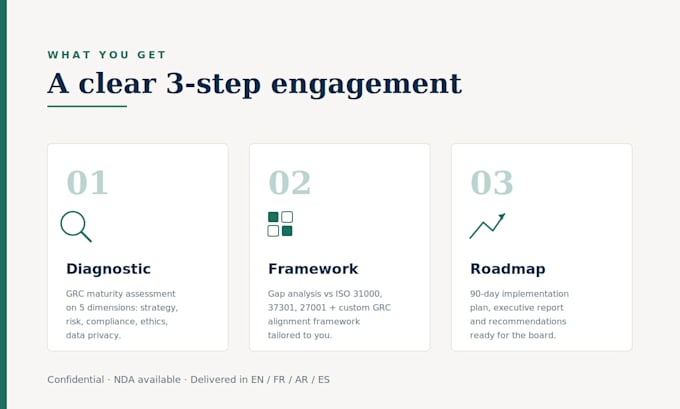 WHAT YOU GET

A clear 3-step engagement

01

Diagnostic

GRC maturity assessment on 5 dimensions: strategy, risk, compliance, ethics, data privacy.

02

Framework

Gap analysis vs ISO 31000, 37301, 27001 + custom GRC alignment framework tailored to you.

03

Roadmap

90-day implementation plan, executive report and recommendations ready for the board.

Confidential · NDA available · Delivered in EN / FR / AR / ES